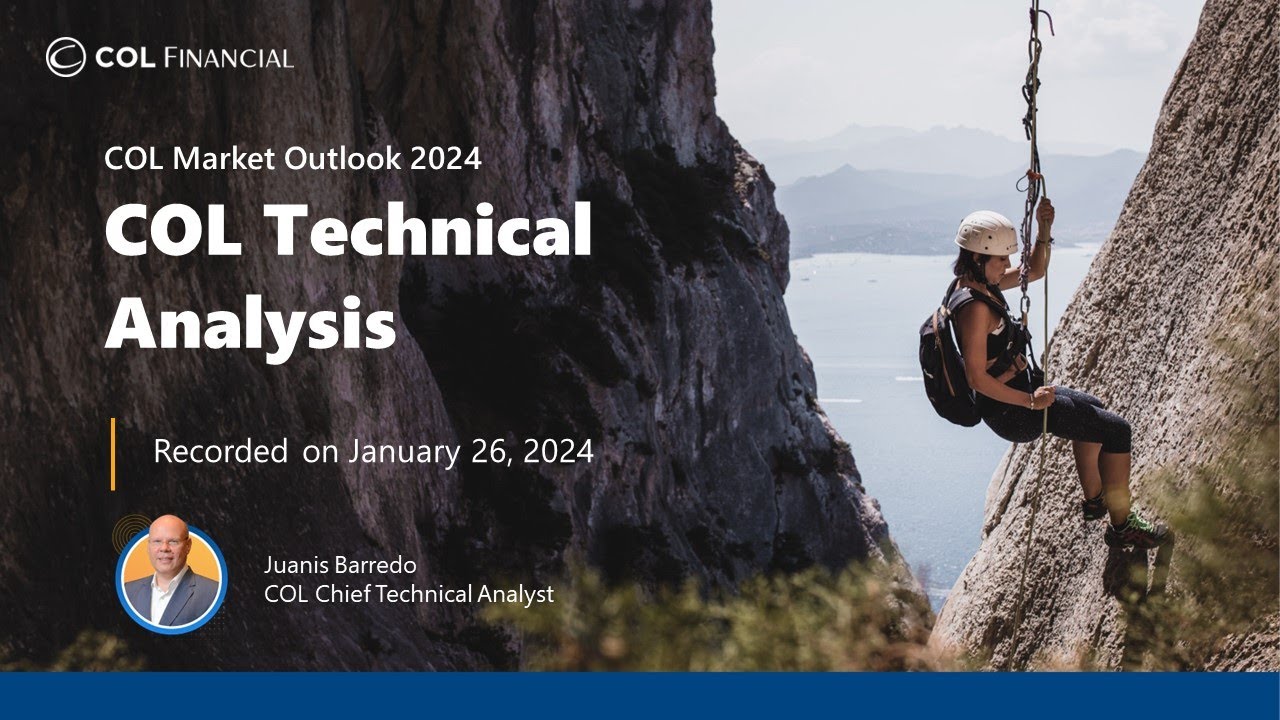 COL FINANCIAL

COL Market Outlook 2024

COL Technical Analysis

Recorded on January 26, 2024

Juanis Barredo
COL Chief Technical Analyst